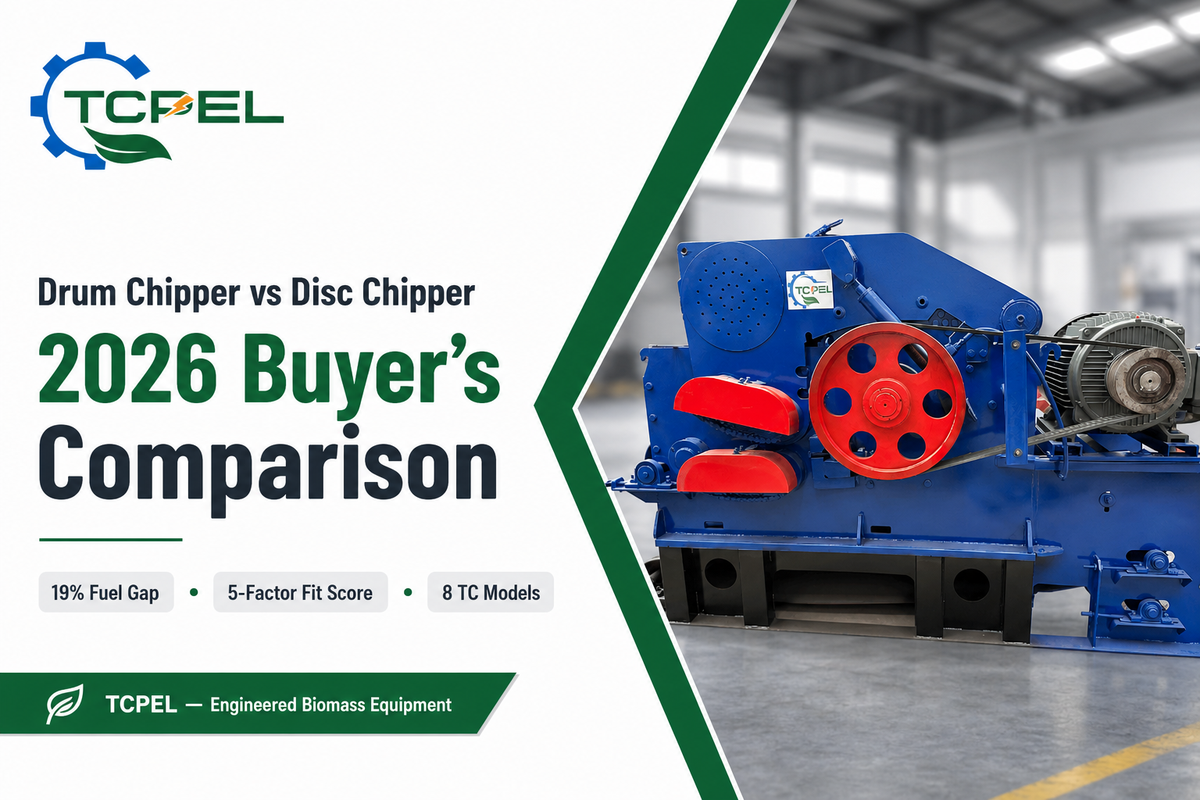 TCPEL

Drum Chipper vs Disc Chipper

2026 Buyer's Comparison

19% Fuel Gap • 5-Factor Fit Score • 8 TC Models

TCPEL — Engineered Biomass Equipment

TCPEL